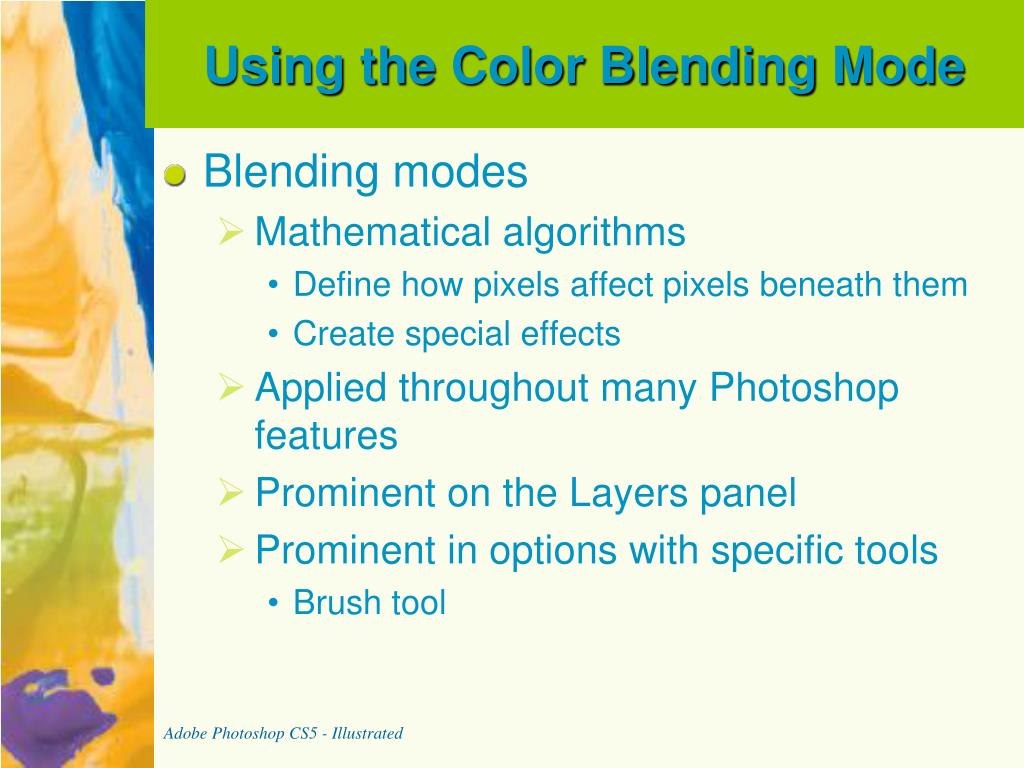 Using the Color Blending Mode

Blending modes

Mathematical algorithms

• Define how pixels affect pixels beneath them
• Create special effects

Applied throughout many Photoshop features

Prominent on the Layers panel

Prominent in options with specific tools

• Brush tool

Adobe Photoshop CS5 - Illustrated